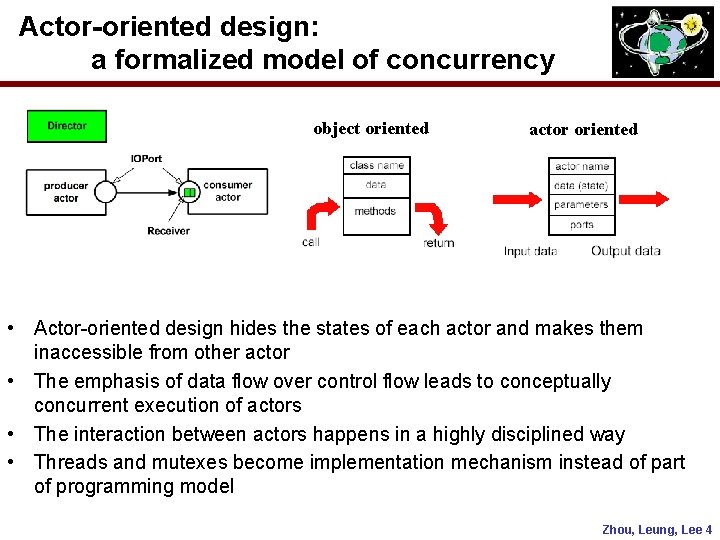 Actor-oriented design:
a formalized model of concurrency

Director

IOPort

producer actor

consumer actor

Receiver

object oriented

class name

data

methods

call

return

actor oriented

actor name

data (state)

parameters

ports

Input data

Output data

• Actor-oriented design hides the states of each actor and makes them inaccessible from other actor
• The emphasis of data flow over control flow leads to conceptually concurrent execution of actors
• The interaction between actors happens in a highly disciplined way
• Threads and mutexes become implementation mechanism instead of part of programming model

Zhou, Leung, Lee 4